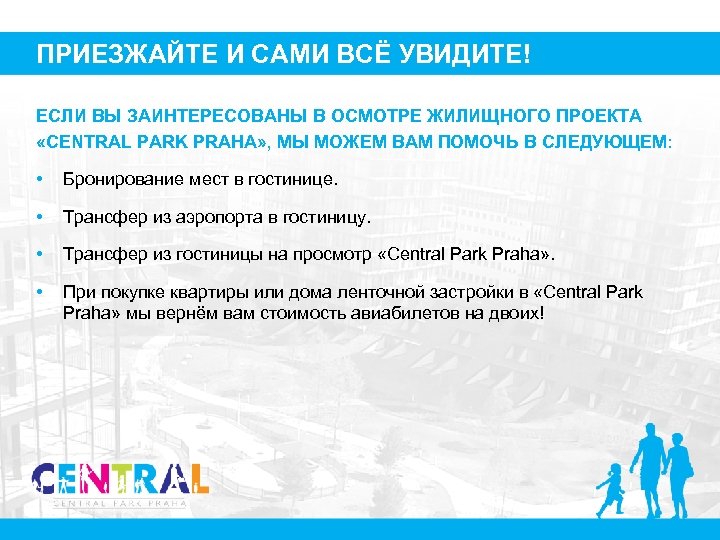 ПРИЕЗЖАЙТЕ И САМИ ВСЁ УВИДИТЕ!

ЕСЛИ ВЫ ЗАИНТЕРЕСОВАНЫ В ОСМОТРЕ ЖИЛИЩНОГО ПРОЕКТА «CENTRAL PARK PRAHA», МЫ МОЖЕМ ВАМ ПОМОЧЬ В СЛЕДУЮЩЕМ:

• Бронирование мест в гостинице.

• Трансфер из аэропорта в гостиницу.

• Трансфер из гостиницы на просмотр «Central Park Praha».

• При покупке квартиры или дома ленточной застройки в «Central Park Praha» мы вернём вам стоимость авиабилетов на двоих!

CENTRAL
CENTRAL PARK PRAHA